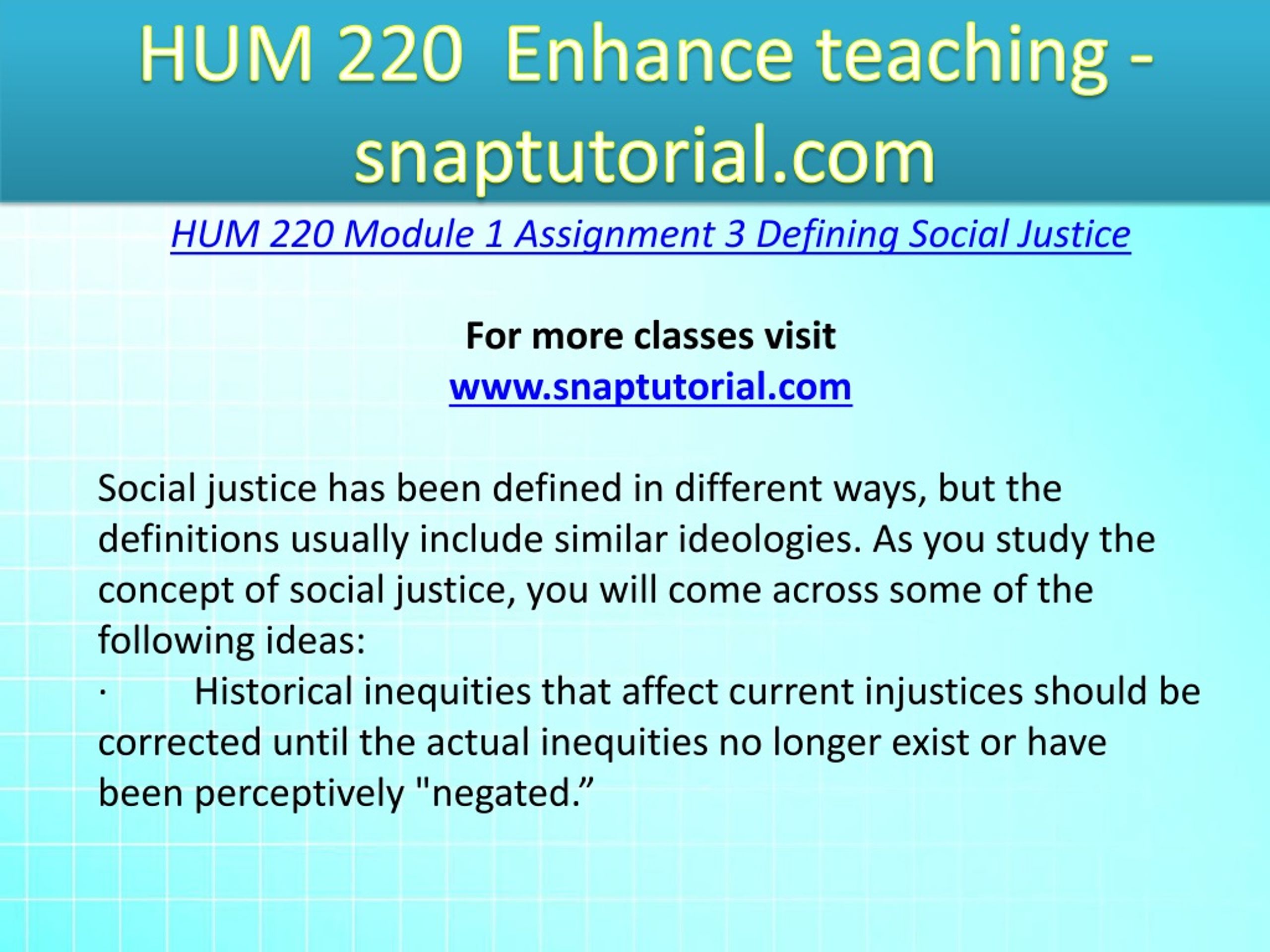 HUM 220 Enhance teaching - snaptutorial.com

HUM 220 Module 1 Assignment 3 Defining Social Justice

For more classes visit
www.snaptutorial.com

Social justice has been defined in different ways, but the definitions usually include similar ideologies. As you study the concept of social justice, you will come across some of the following ideas:
· Historical inequities that affect current injustices should be corrected until the actual inequities no longer exist or have been perceptively "negated.”